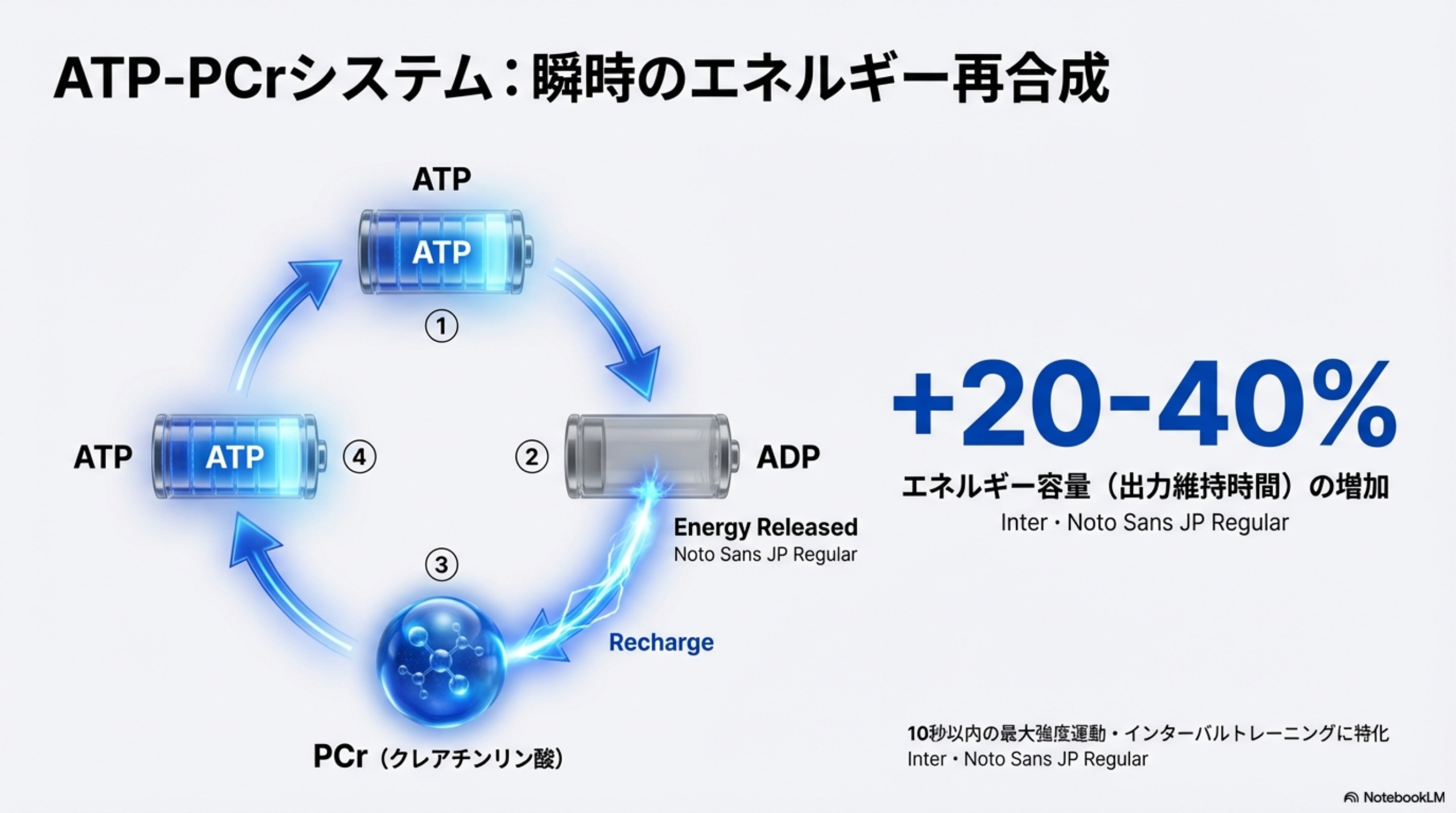 ATP-PCrシステム：瞬時のエネルギー再合成

ATP

ATP

①

ATP

ATP

④

②

ADP

Energy Released
Noto Sans JP Regular

③

Recharge

PCr（クレアチンリン酸）

+20-40%

エネルギー容量（出力維持時間）の増加
Inter・Noto Sans JP Regular

10秒以内の最大強度運動・インターバルトレーニングに特化
Inter・Noto Sans JP Regular

NotebookLM